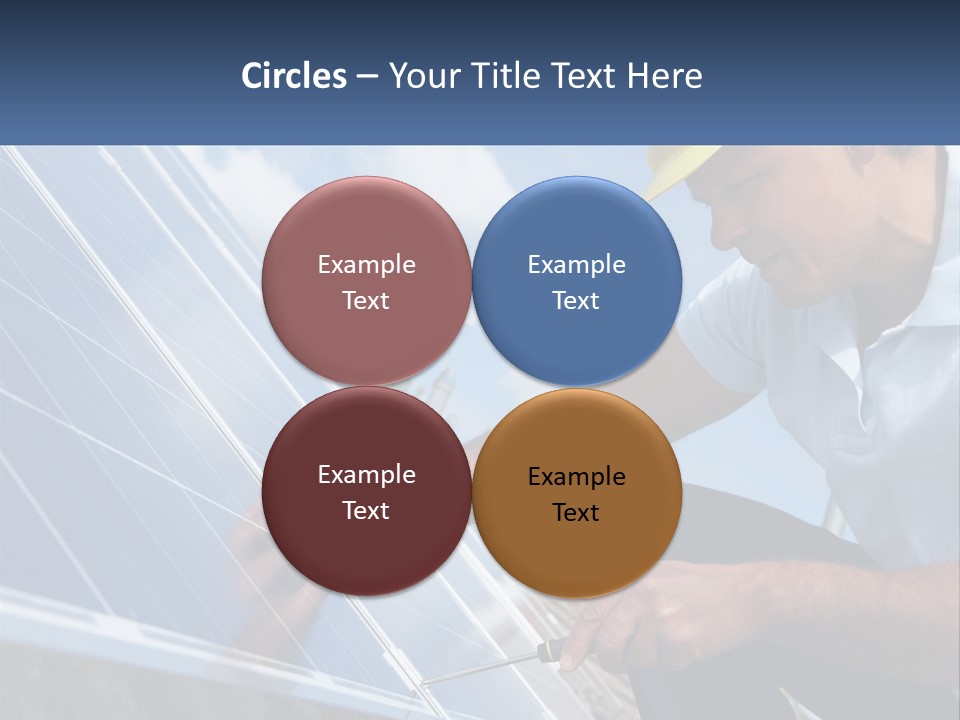 Circles – Your Title Text Here

Example Text

Example Text

Example Text

Example Text